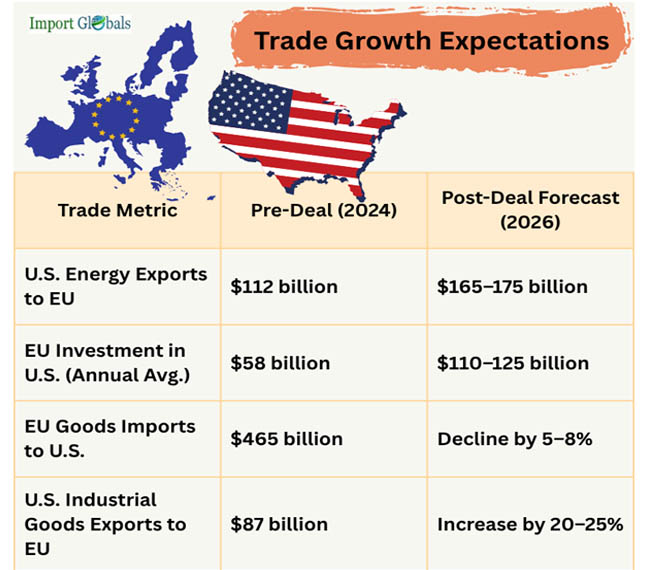 Import Globals

Trade Growth Expectations

| Trade Metric | Pre-Deal (2024) | Post-Deal Forecast (2026) |
|---|---|---|
| U.S. Energy Exports to EU | \$112 billion | \$165–175 billion |
| EU Investment in U.S. (Annual Avg.) | \$58 billion | \$110–125 billion |
| EU Goods Imports to U.S. | \$465 billion | Decline by 5–8% |
| U.S. Industrial Goods Exports to EU | \$87 billion | Increase by 20–25% |